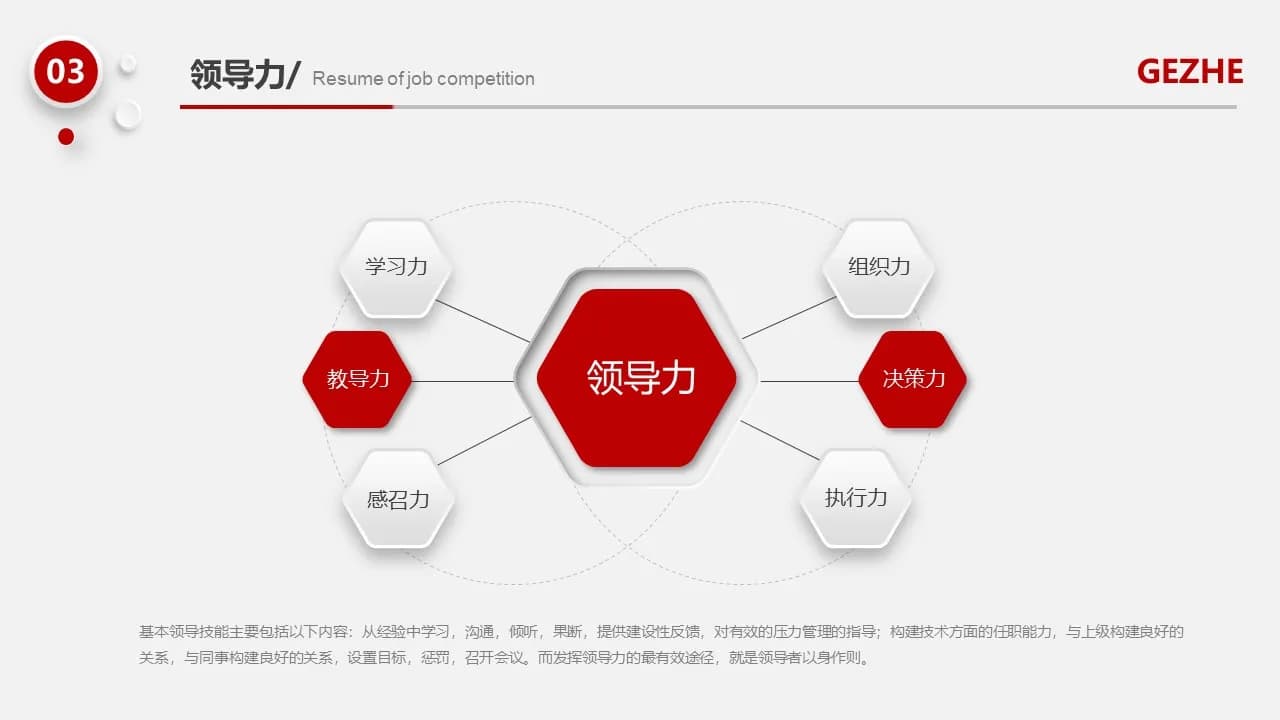 03

领导力/ Resume of job competition

GEZHE

学习力

教导力

感召力

领导力

组织力

决策力

执行力

基本领导技能主要包括以下内容：从经验中学习，沟通，倾听，果断，提供建设性反馈，对有效的压力管理的指导；构建技术方面的任职能力，与上级构建良好的关系，与同事构建良好的关系，设置目标，惩罚，召开会议。而发挥领导力的最有效途径，就是领导者以身作则。